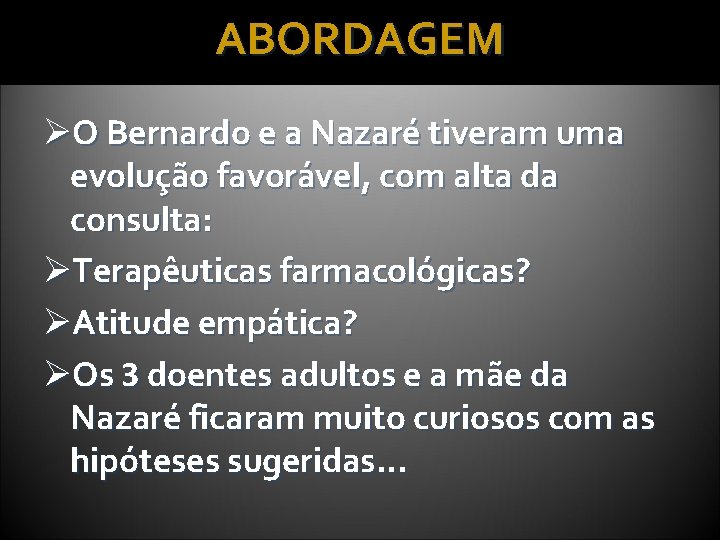 ABORDAGEM

➢O Bernardo e a Nazaré tiveram uma evolução favorável, com alta da consulta:

➢Terapêuticas farmacológicas?

➢Atitude empática?

➢Os 3 doentes adultos e a mãe da Nazaré ficaram muito curiosos com as hipóteses sugeridas…